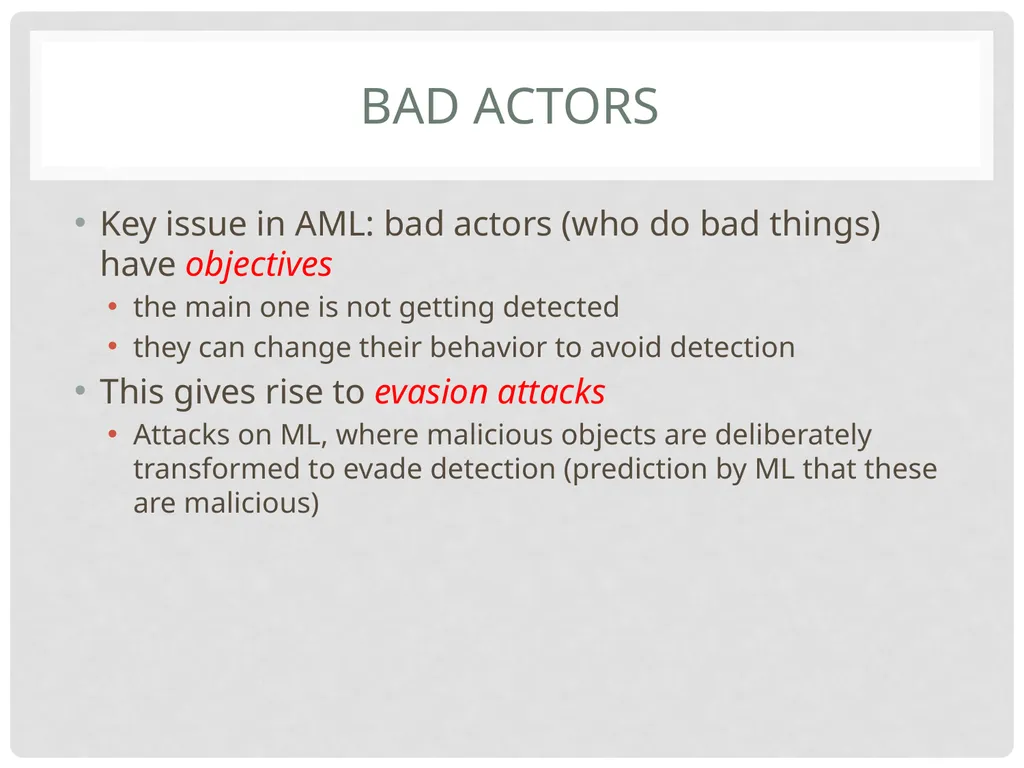 BAD ACTORS

• Key issue in AML: bad actors (who do bad things) have objectives
  • the main one is not getting detected
  • they can change their behavior to avoid detection
• This gives rise to evasion attacks
  • Attacks on ML, where malicious objects are deliberately transformed to evade detection (prediction by ML that these are malicious)